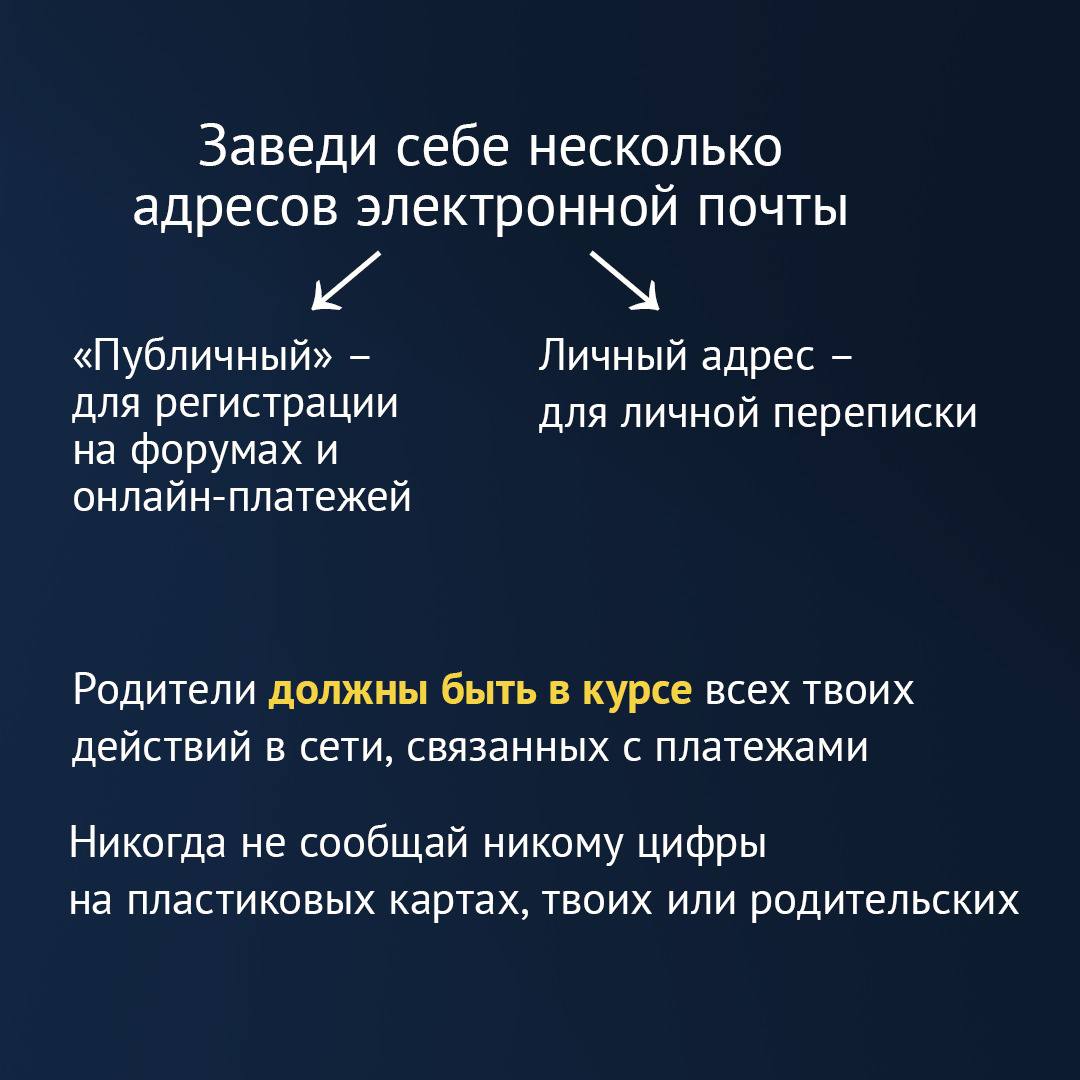 Заведи себе несколько адресов электронной почты

«Публичный» – для регистрации на форумах и онлайн-платежей

Личный адрес – для личной переписки

Родители должны быть в курсе всех твоих действий в сети, связанных с платежами

Никогда не сообщай никому цифры на пластиковых картах, твоих или родительских